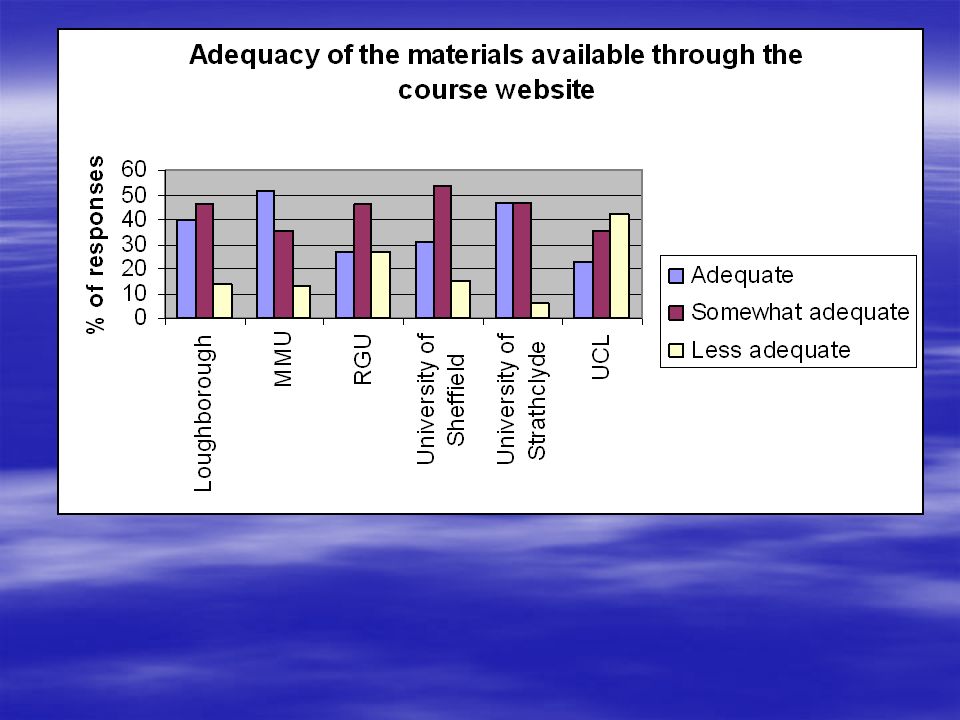 Adequacy of the materials available through the course website

% of responses

60
50
40
30
20
10
0

Loughborough
MMU
RGU
University of Sheffield
University of Strathclyde
UCL

Adequate
Somewhat adequate
Less adequate